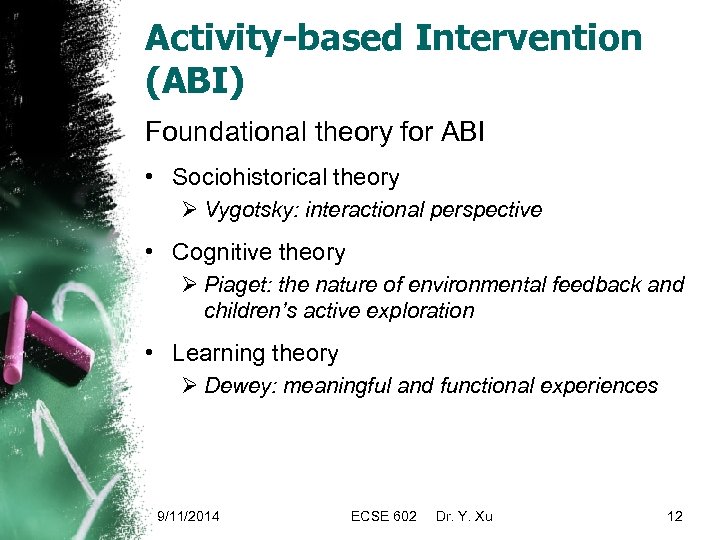 Activity-based Intervention (ABI)

Foundational theory for ABI

• Sociohistorical theory
 ➢ Vygotsky: interactional perspective

• Cognitive theory
 ➢ Piaget: the nature of environmental feedback and children's active exploration

• Learning theory
 ➢ Dewey: meaningful and functional experiences

9/11/2014 ECSE 602 Dr. Y. Xu 12